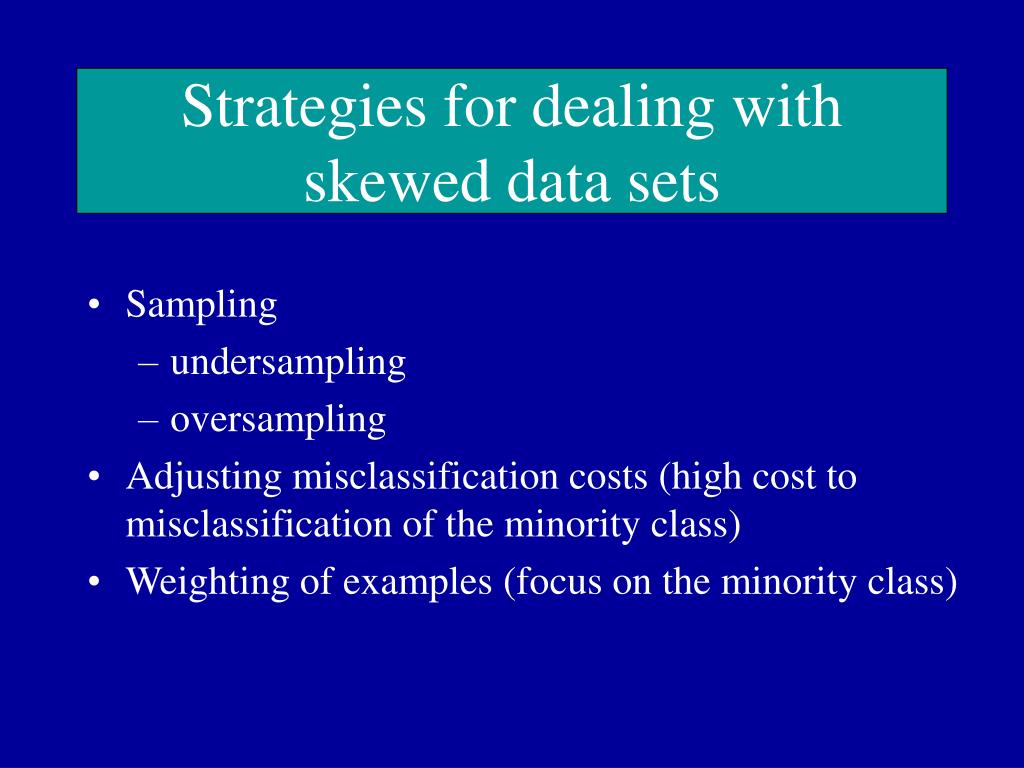 Strategies for dealing with skewed data sets

• Sampling
– undersampling
– oversampling
• Adjusting misclassification costs (high cost to misclassification of the minority class)
• Weighting of examples (focus on the minority class)